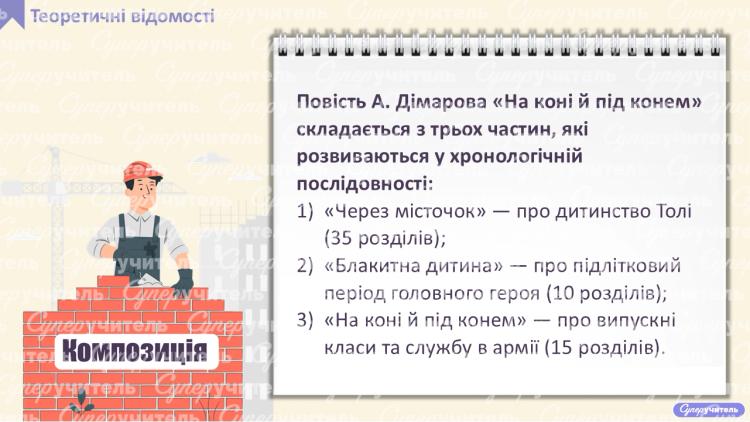 Теоретичні відомості

Повість А. Дімарова «На коні й під конем» складається з трьох частин, які розвиваються у хронологічній послідовності:
1) «Через місточок» — про дитинство Толі (35 розділів);
2) «Блакитна дитина» — про підлітковий період головного героя (10 розділів);
3) «На коні й під конем» — про випускні класи та службу в армії (15 розділів).

Композиція

Суперучитель